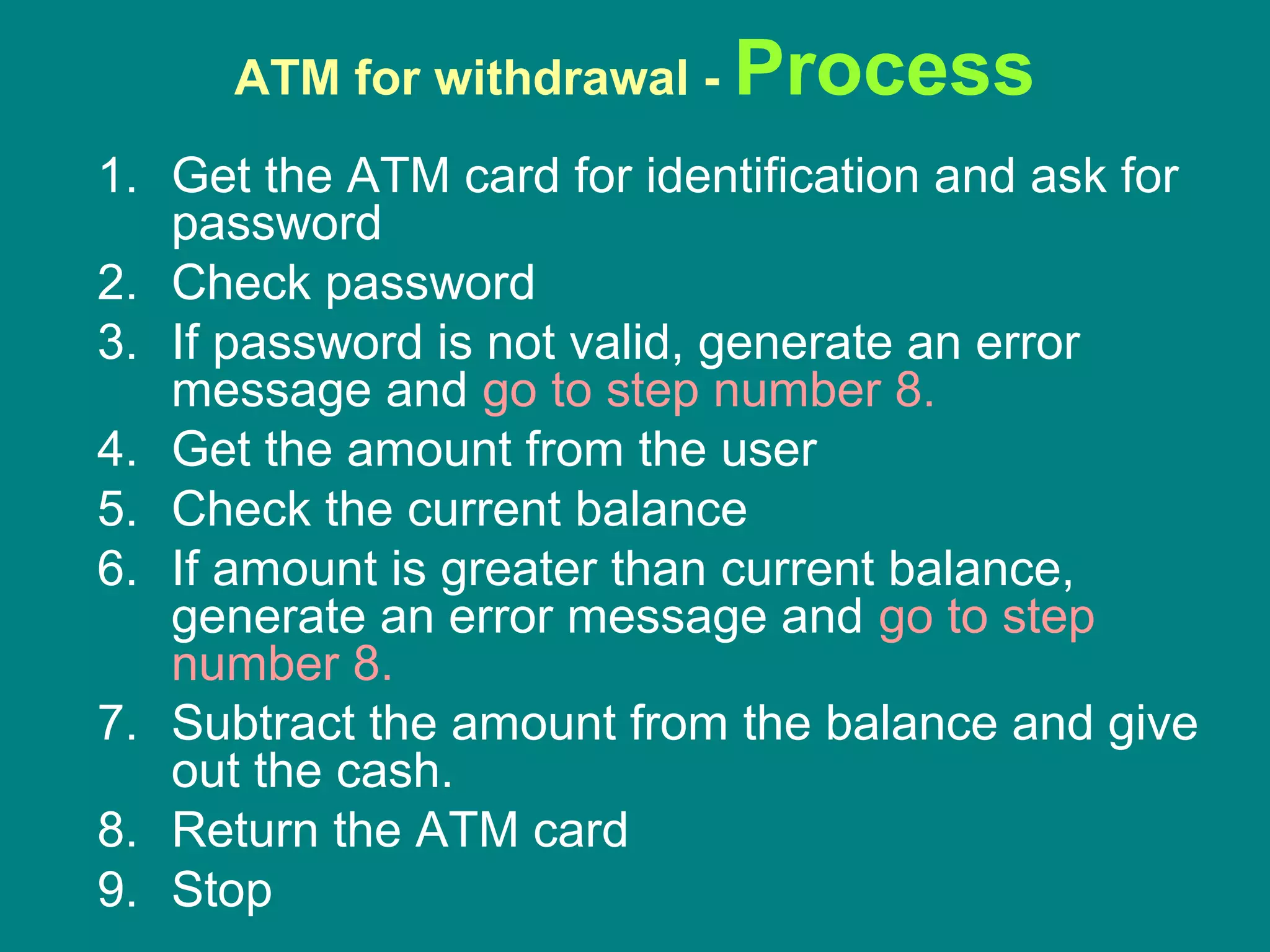 ATM for withdrawal - Process

1. Get the ATM card for identification and ask for password
2. Check password
3. If password is not valid, generate an error message and go to step number 8.
4. Get the amount from the user
5. Check the current balance
6. If amount is greater than current balance, generate an error message and go to step number 8.
7. Subtract the amount from the balance and give out the cash.
8. Return the ATM card
9. Stop